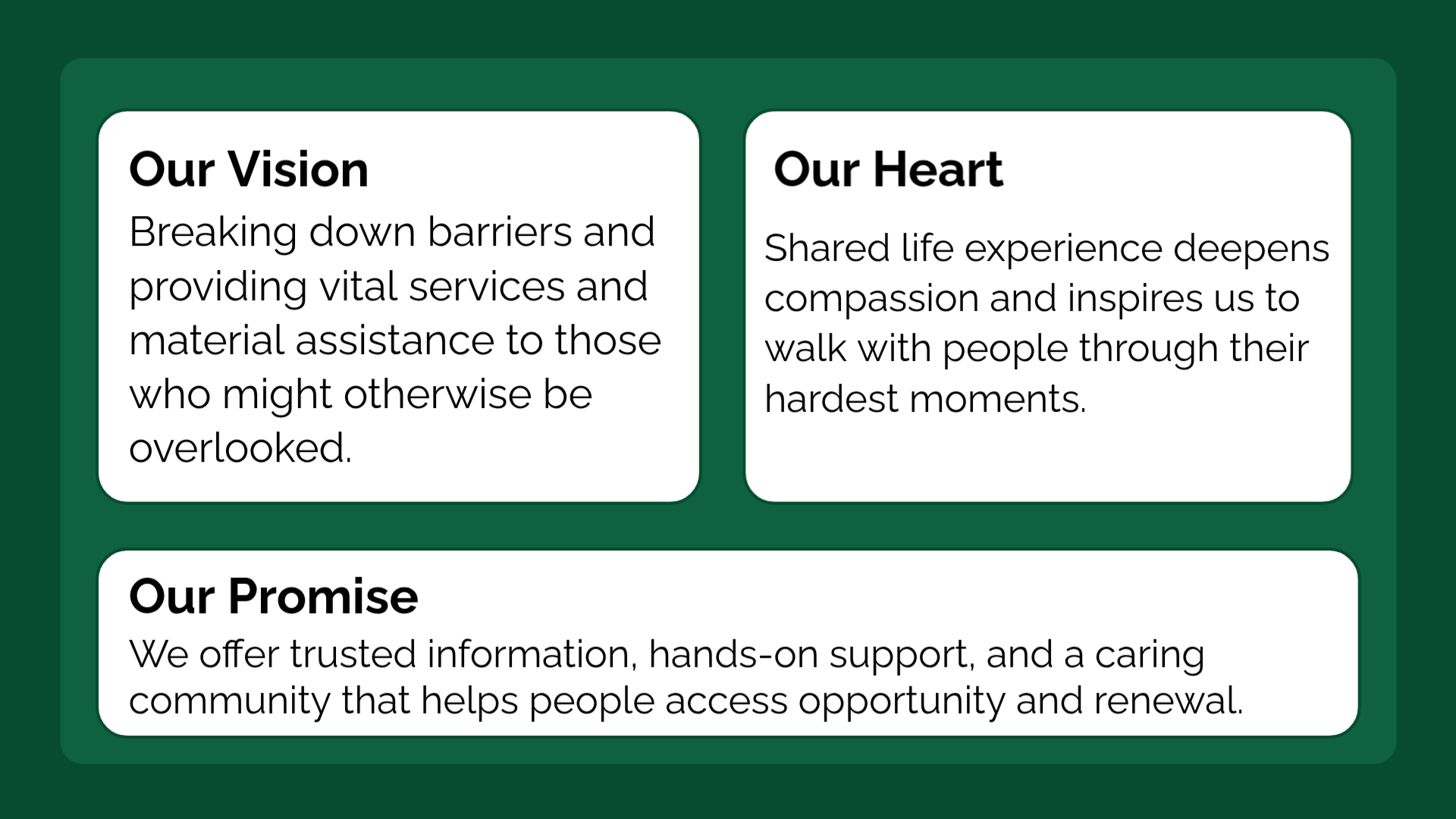 Our Vision

Breaking down barriers and providing vital services and material assistance to those who might otherwise be overlooked.

Our Heart

Shared life experience deepens compassion and inspires us to walk with people through their hardest moments.

Our Promise

We offer trusted information, hands-on support, and a caring community that helps people access opportunity and renewal.